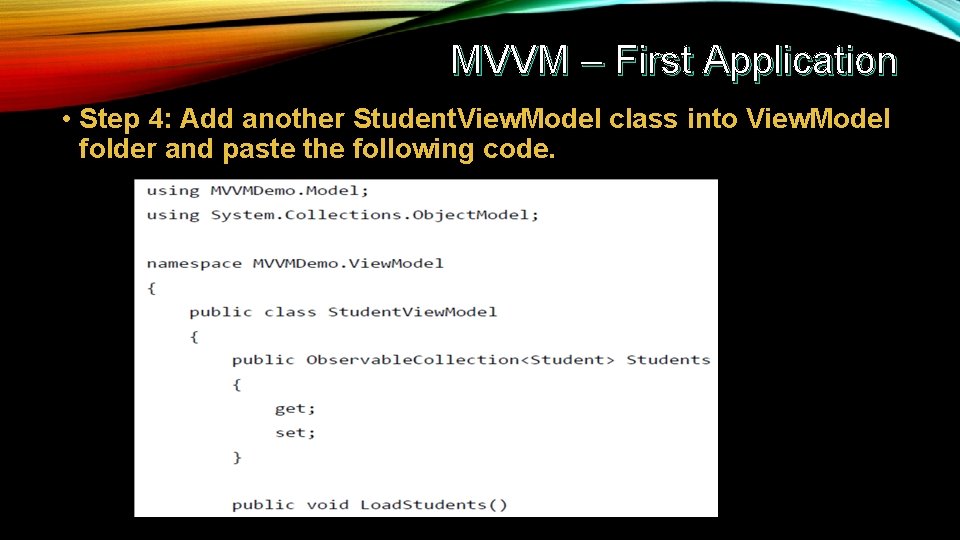 MVVM – First Application

• Step 4: Add another StudentViewModel class into ViewModel folder and paste the following code.

using MVVMDemo.Model;
using System.Collections.ObjectModel;

namespace MVVMDemo.ViewModel
{
    public class StudentViewModel
    {
        public ObservableCollection<Student> Students
        {
            get;
            set;
        }

        public void LoadStudents()